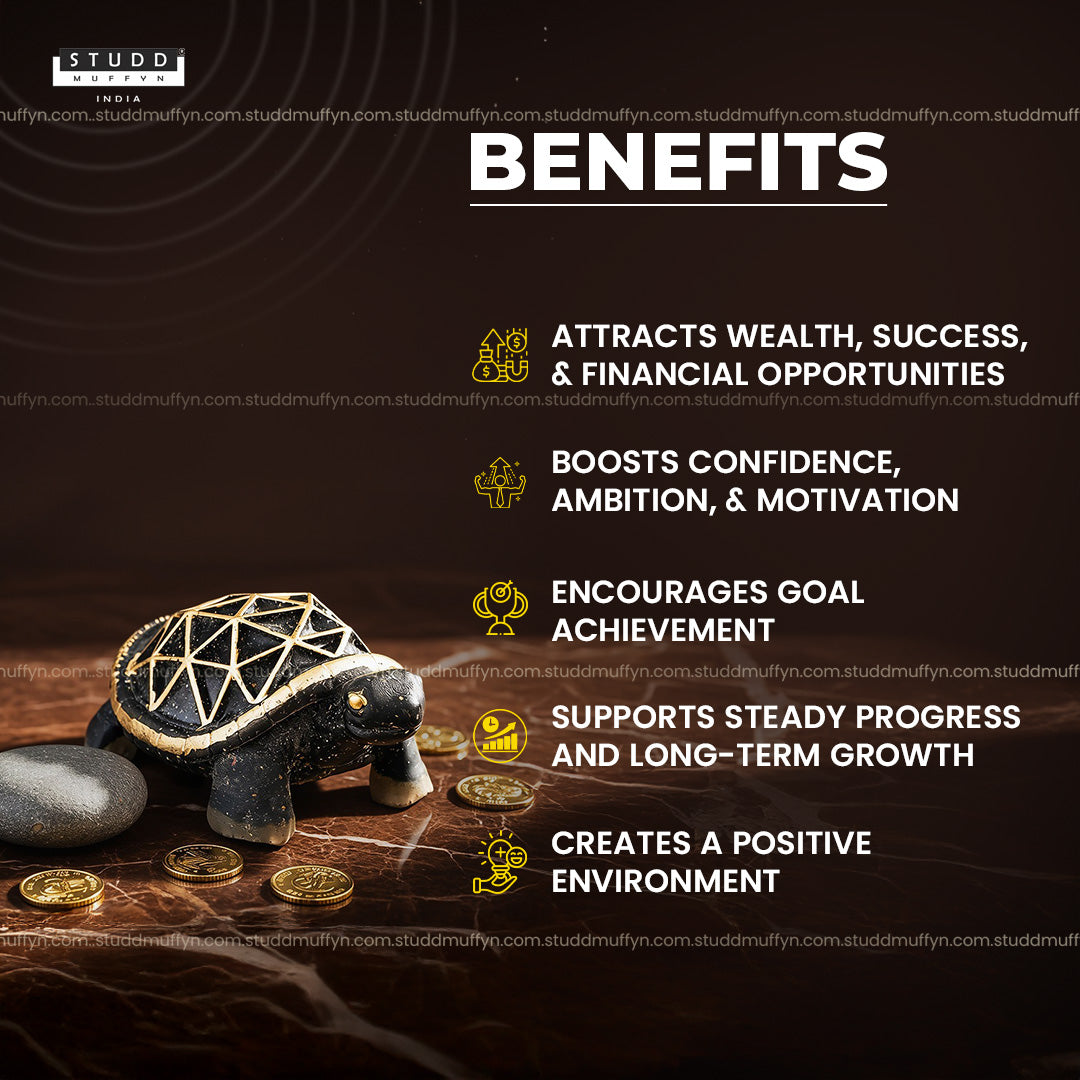 STUDD MUFFYN INDIA

uffyn.com..studdmuffyn.com.studdmuffyn.com.studdmuffyn.com.studdmuffyn.com.studdmuffyn.com.studdmuff

BENEFITS

ATTRACTS WEALTH, SUCCESS, & FINANCIAL OPPORTUNITIES

uffyn.com..studdmuffyn.com.studdmuffyn.com.studdmuffyn.com.studdmuffyn.com.studdmuffyn.com.studdmuff

BOOSTS CONFIDENCE, AMBITION, & MOTIVATION

ENCOURAGES GOAL ACHIEVEMENT

uffyn.com..studdmuffyn.com.studdmuffyn.com.studdmuffyn.com.studdmuffyn.com.studdmuffyn.com.studdmuff

SUPPORTS STEADY PROGRESS AND LONG-TERM GROWTH

CREATES A POSITIVE ENVIRONMENT

uffyn.com..studdmuffyn.com.studdmuffyn.com.studdmuffyn.com.studdmuffyn.com.studdmuffyn.com.studdmuff